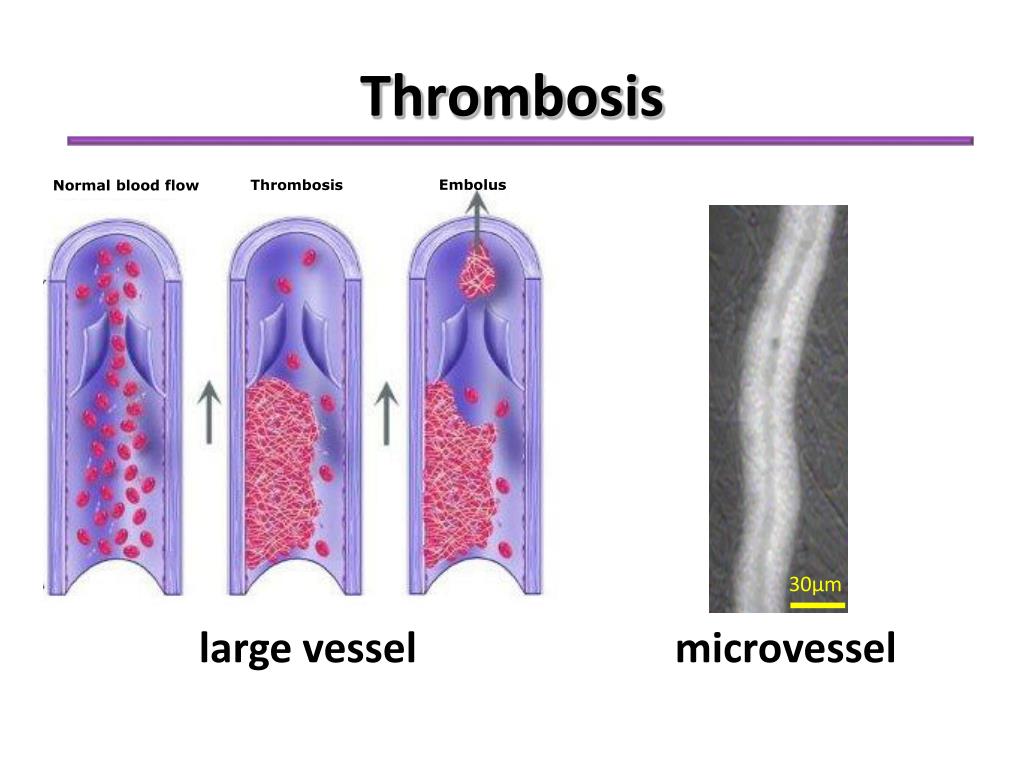 Thrombosis

Normal blood flow

Thrombosis

Embolus

30μm

large vessel

microvessel